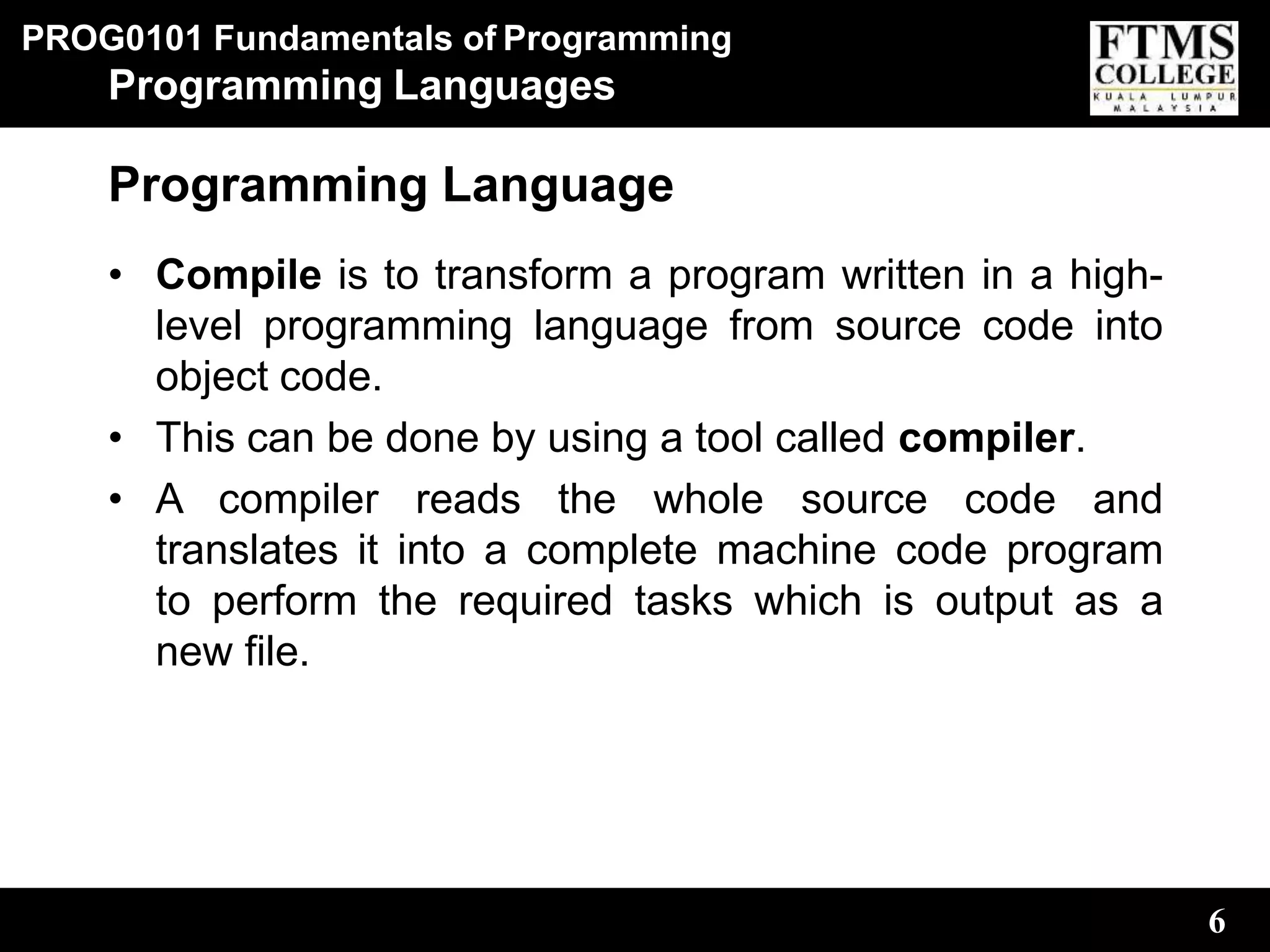 PROG0101 Fundamentals of Programming
Programming Languages

FTMS COLLEGE
KUALA LUMPUR
MALAYSIA

Programming Language

• Compile is to transform a program written in a high-level programming language from source code into object code.

• This can be done by using a tool called compiler.

• A compiler reads the whole source code and translates it into a complete machine code program to perform the required tasks which is output as a new file.

6